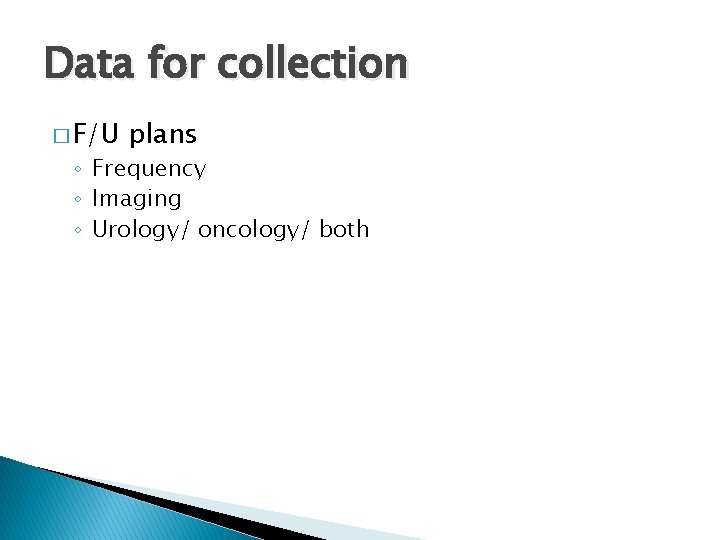 Data for collection

□ F/U plans

◦ Frequency
◦ Imaging
◦ Urology/ oncology/ both